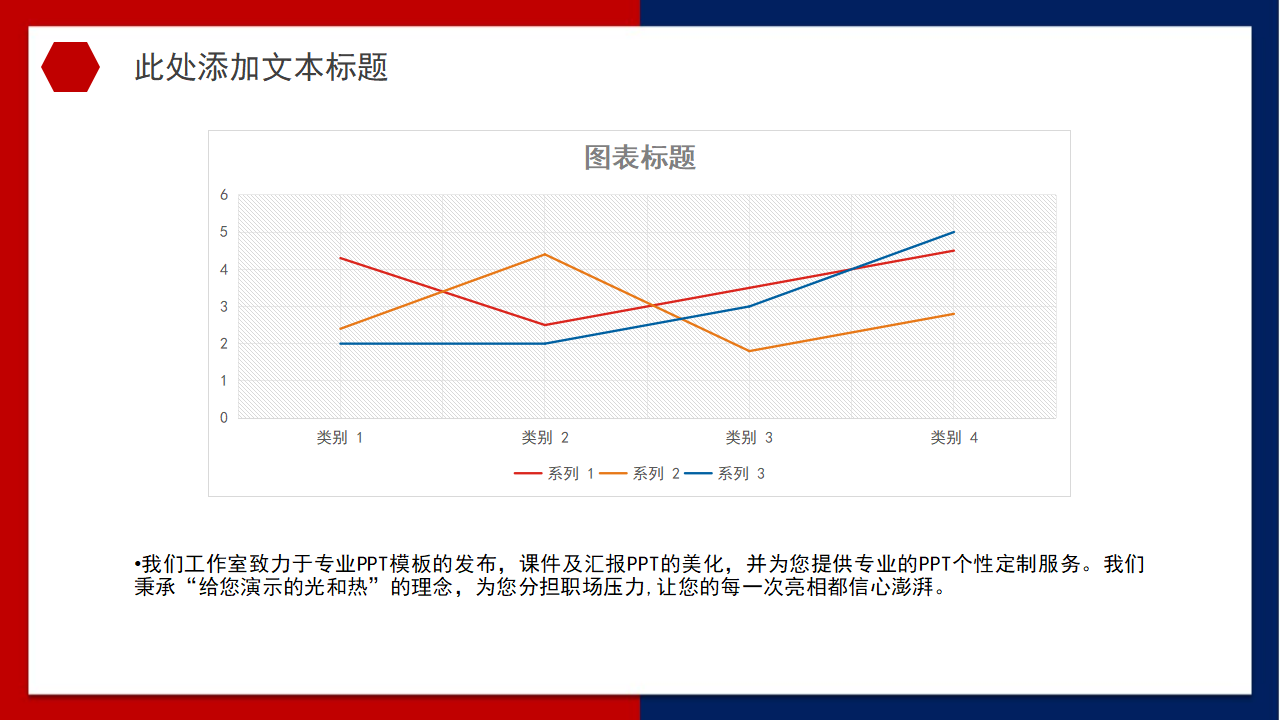 此处添加文本标题

图表标题

6
5
4
3
2
1
0

类别 1 类别 2 类别 3 类别 4

系列 1 系列 2 系列 3

•我们工作室致力于专业PPT模板的发布，课件及汇报PPT的美化，并为您提供专业的PPT个性定制服务。我们秉承“给您演示的光和热”的理念，为您分担职场压力,让您的每一次亮相都信心澎湃。